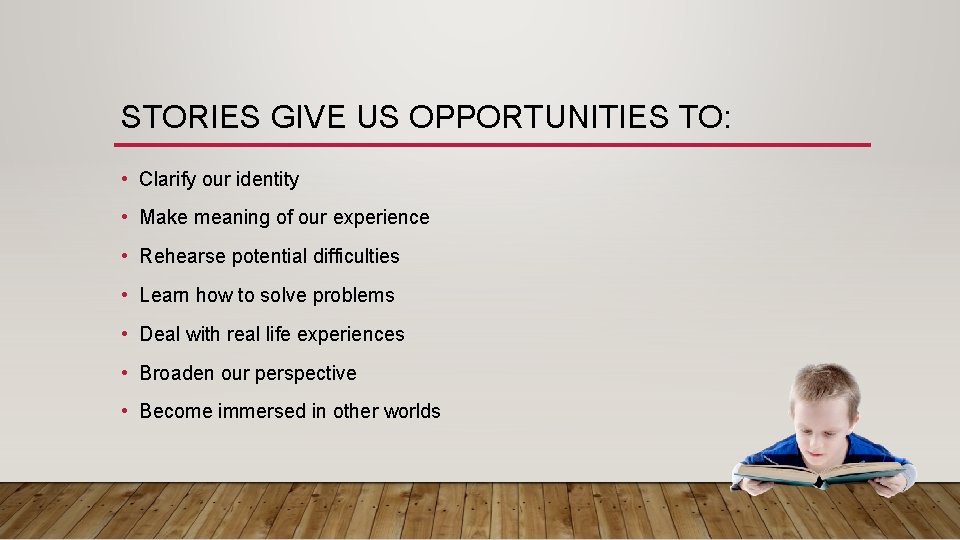 STORIES GIVE US OPPORTUNITIES TO:

• Clarify our identity
• Make meaning of our experience
• Rehearse potential difficulties
• Learn how to solve problems
• Deal with real life experiences
• Broaden our perspective
• Become immersed in other worlds